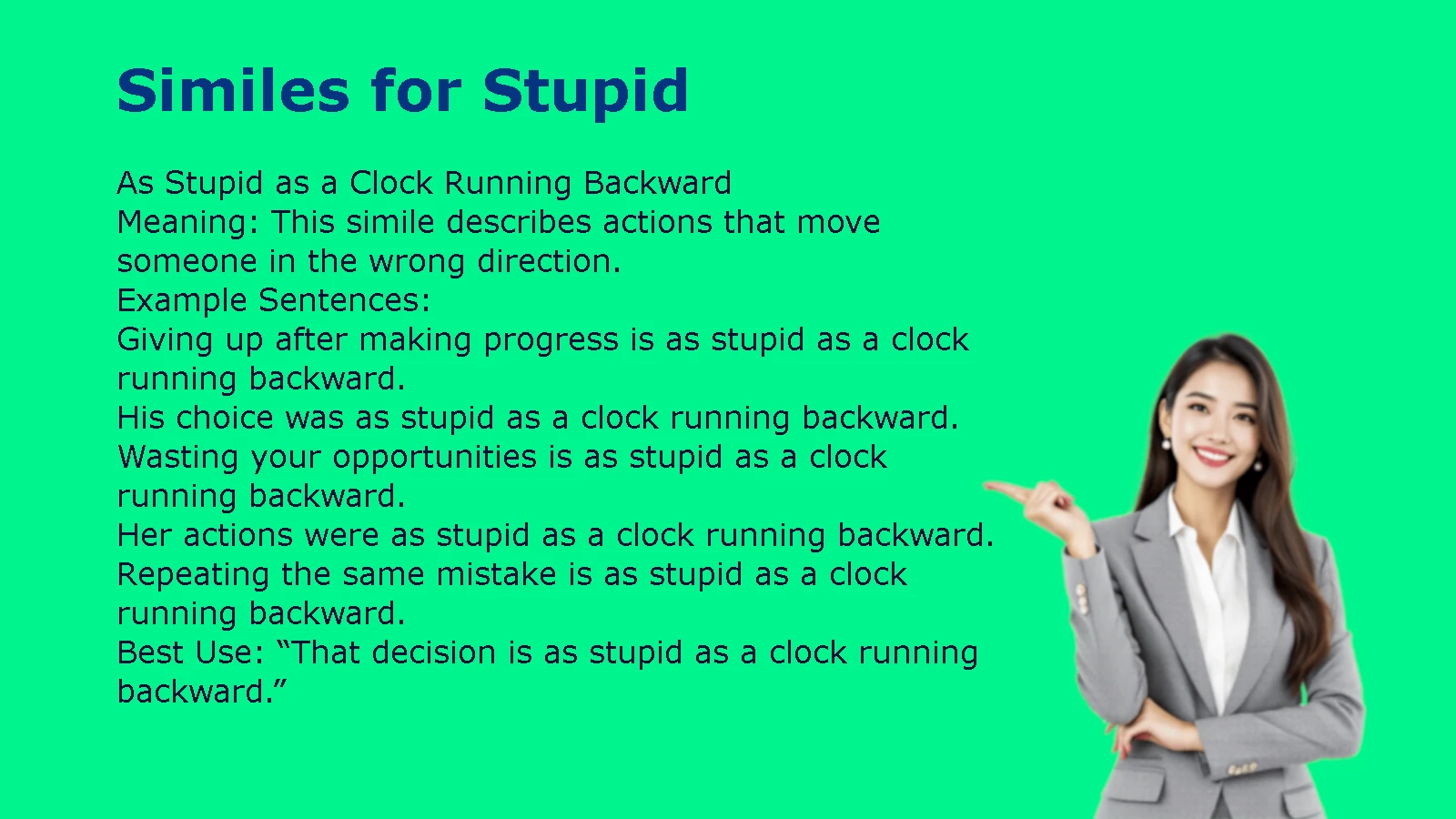 Similes for Stupid

As Stupid as a Clock Running Backward
Meaning: This simile describes actions that move someone in the wrong direction.
Example Sentences:
Giving up after making progress is as stupid as a clock running backward.
His choice was as stupid as a clock running backward.
Wasting your opportunities is as stupid as a clock running backward.
Her actions were as stupid as a clock running backward.
Repeating the same mistake is as stupid as a clock running backward.
Best Use: “That decision is as stupid as a clock running backward.”